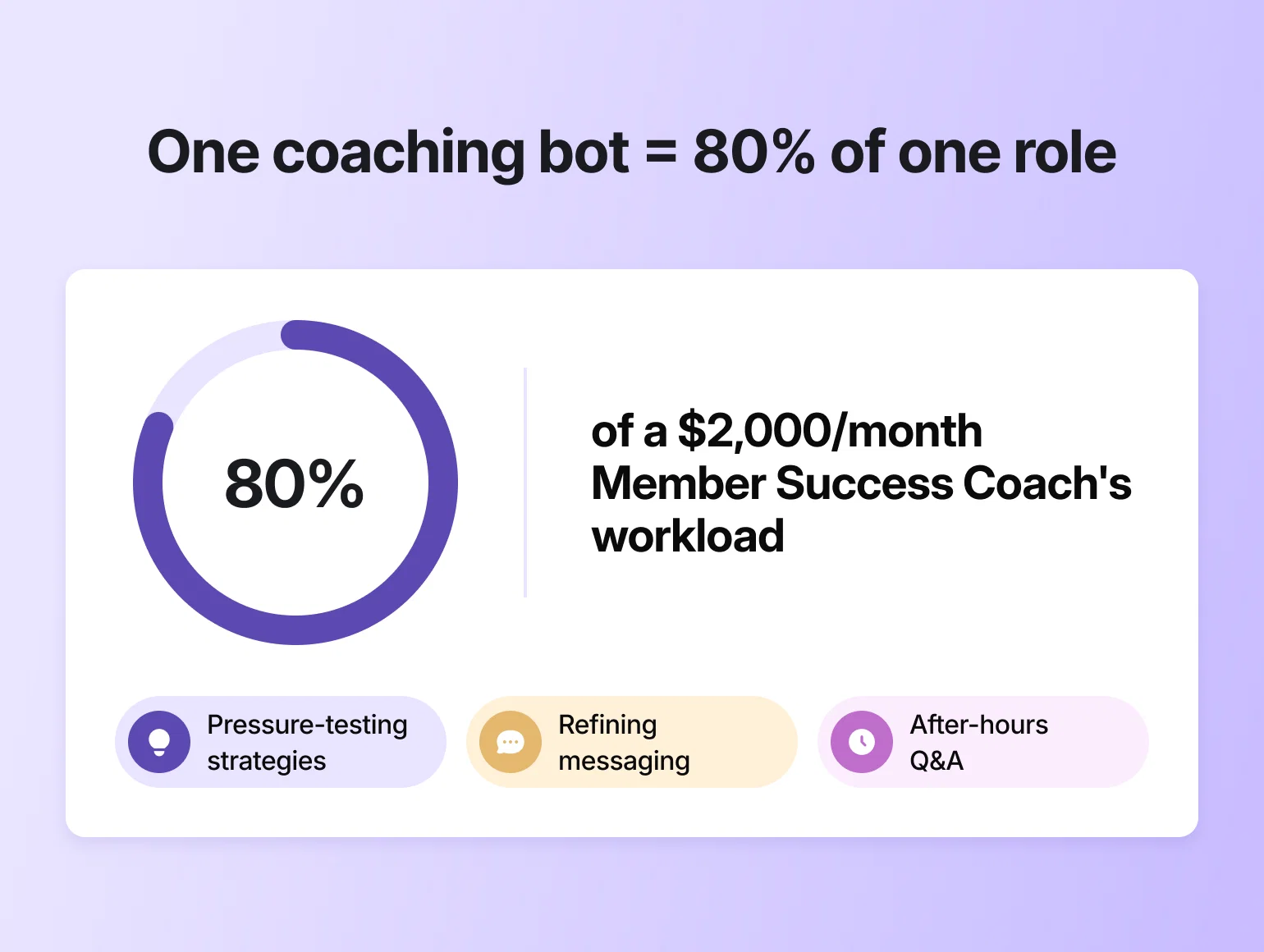 One coaching bot = 80% of one role

80%

of a \$2,000/month Member Success Coach's workload

Pressure-testing strategies

Refining messaging

After-hours Q&A